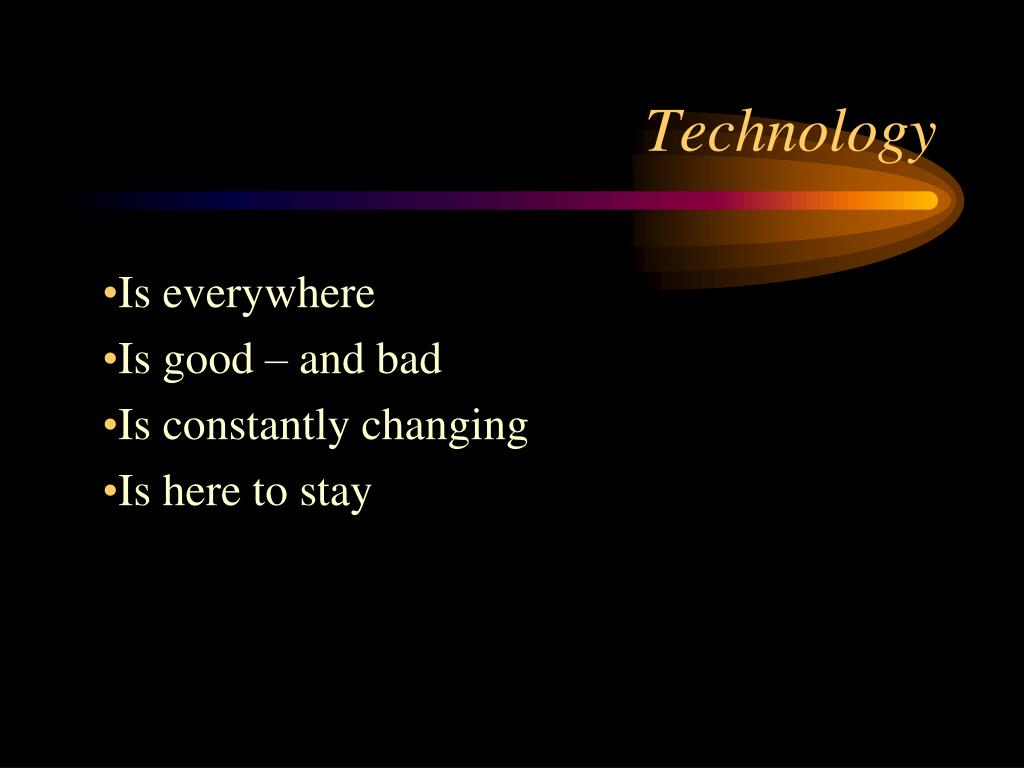 Technology

•Is everywhere
•Is good – and bad
•Is constantly changing
•Is here to stay